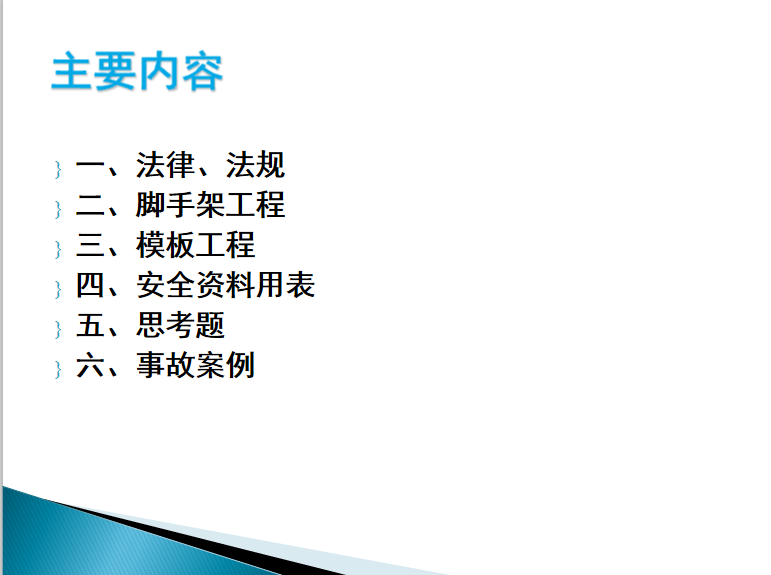 主要内容

一、法律、法规
二、脚手架工程
三、模板工程
四、安全资料用表
五、思考题
六、事故案例